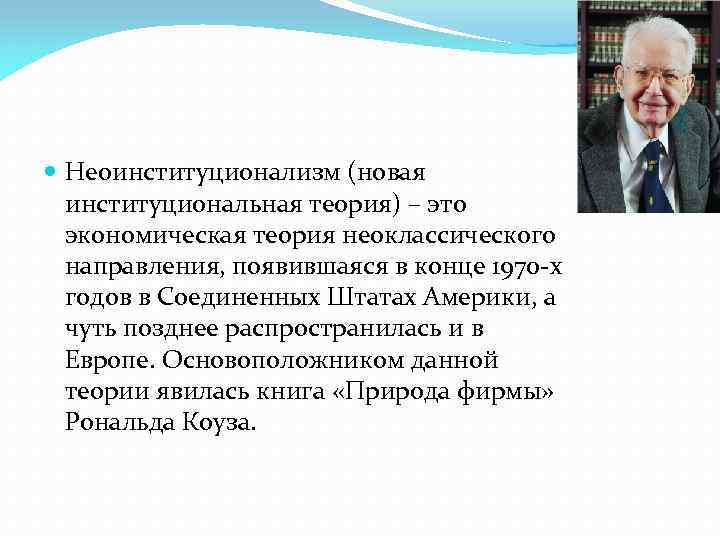 Неоинституционализм (новая институциональная теория) – это экономическая теория неоклассического направления, появившаяся в конце 1970-х годов в Соединенных Штатах Америки, а чуть позднее распространилась и в Европе. Основоположником данной теории явилась книга «Природа фирмы» Рональда Коуза.